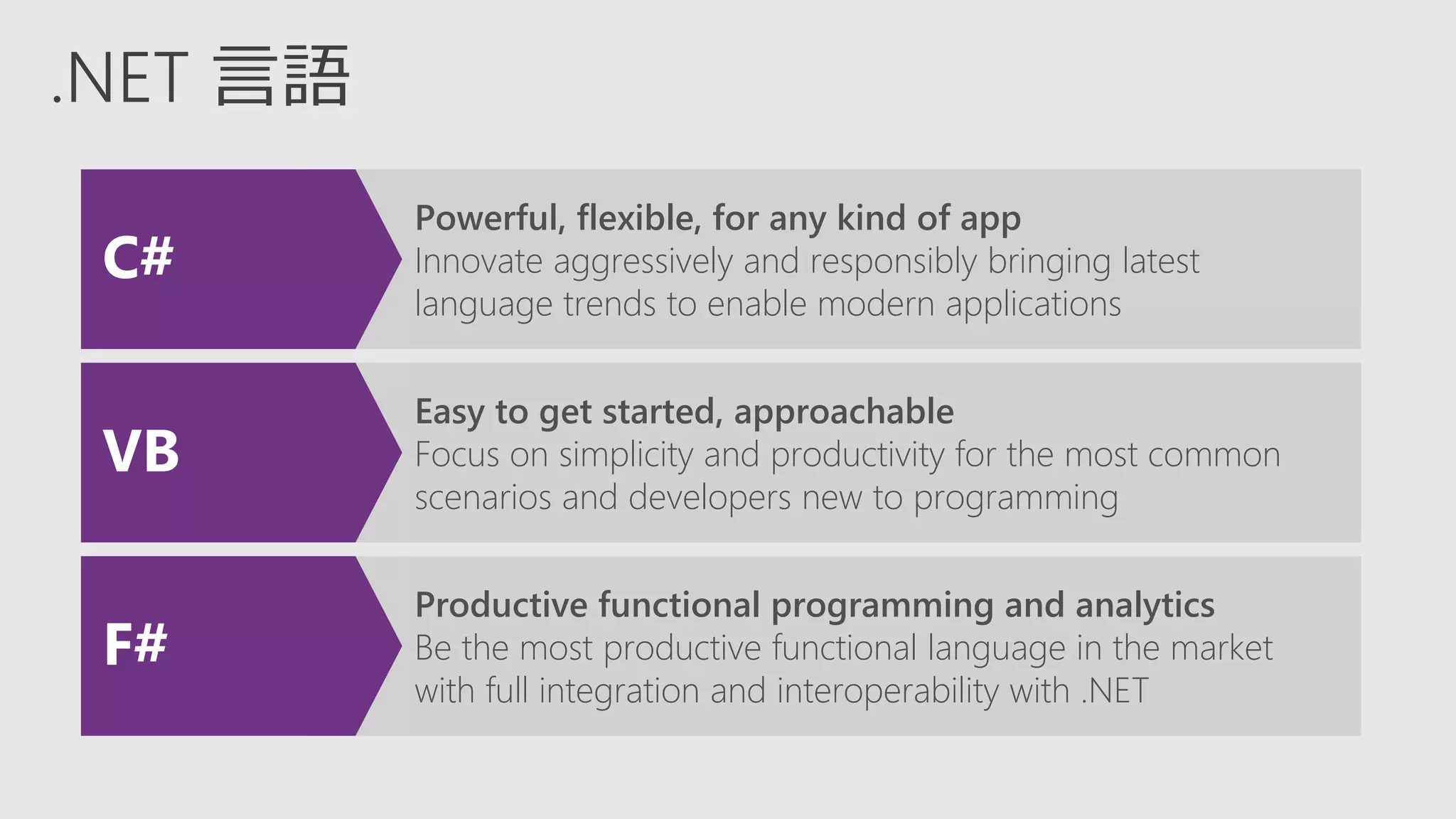 .NET 言語

C#

Powerful, flexible, for any kind of app
Innovate aggressively and responsibly bringing latest language trends to enable modern applications

VB

Easy to get started, approachable
Focus on simplicity and productivity for the most common scenarios and developers new to programming

F#

Productive functional programming and analytics
Be the most productive functional language in the market with full integration and interoperability with .NET